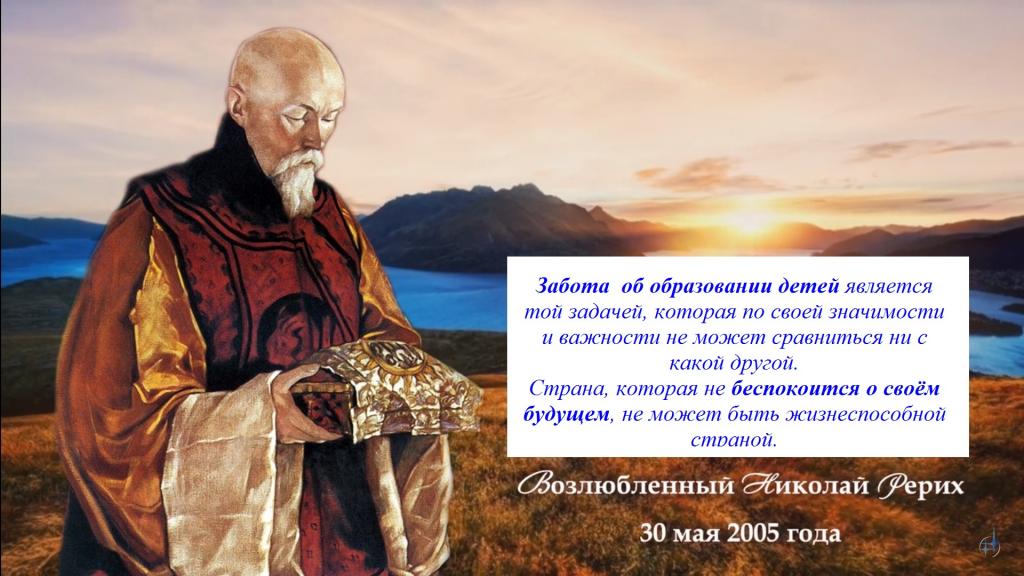 Забота об образовании детей является той задачей, которая по своей значимости и важности не может сравниться ни с какой другой.
Страна, которая не беспокоится о своём будущем, не может быть жизнеспособной страной.

Возлюбленный Николай Рерих

30 мая 2005 года